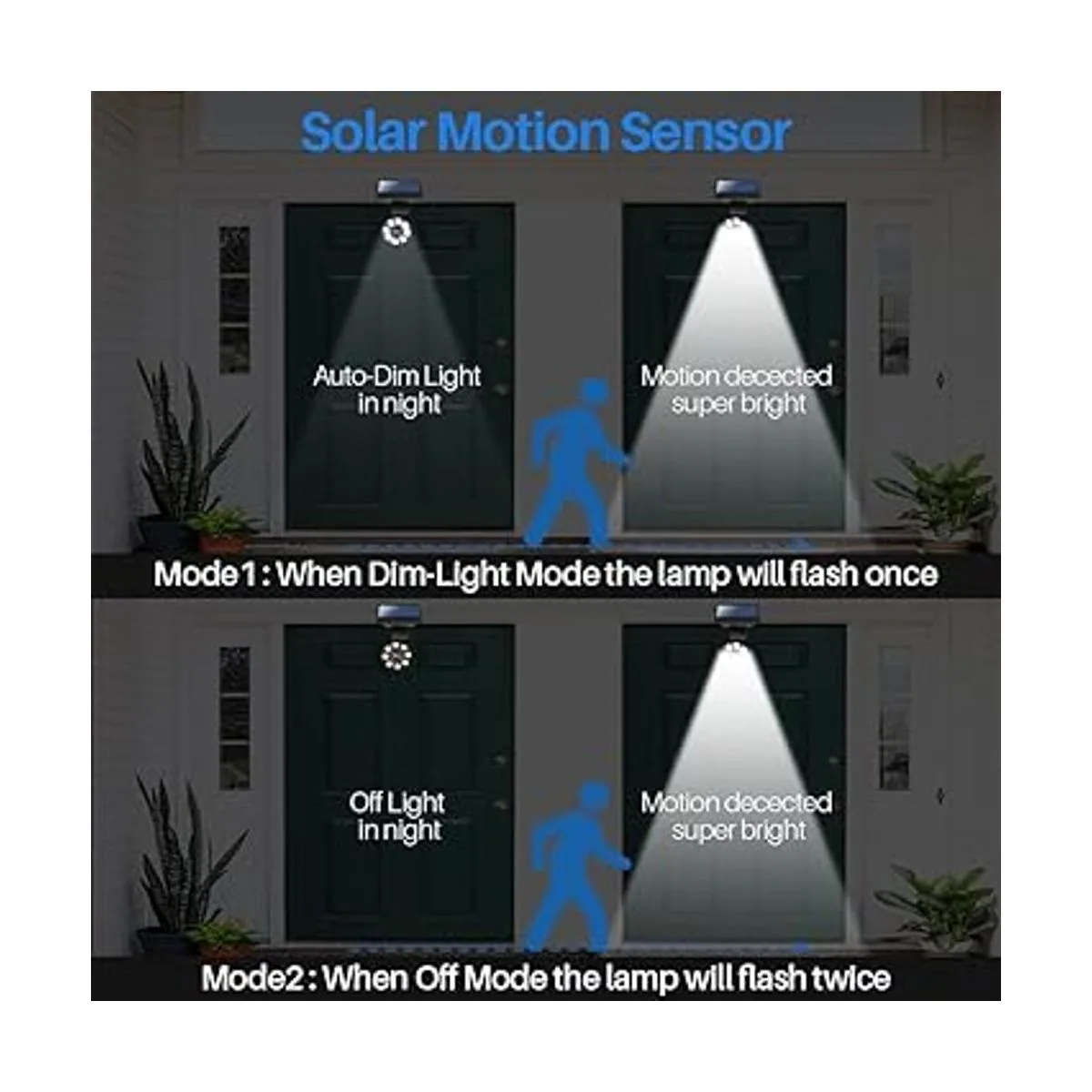 Solar Motion Sensor

Auto-Dim Light in night

Motion decected super bright

Mode1 : When Dim-Light Mode the lamp will flash once

Off Light in night

Motion decected super bright

Mode2 : When Off Mode the lamp will flash twice